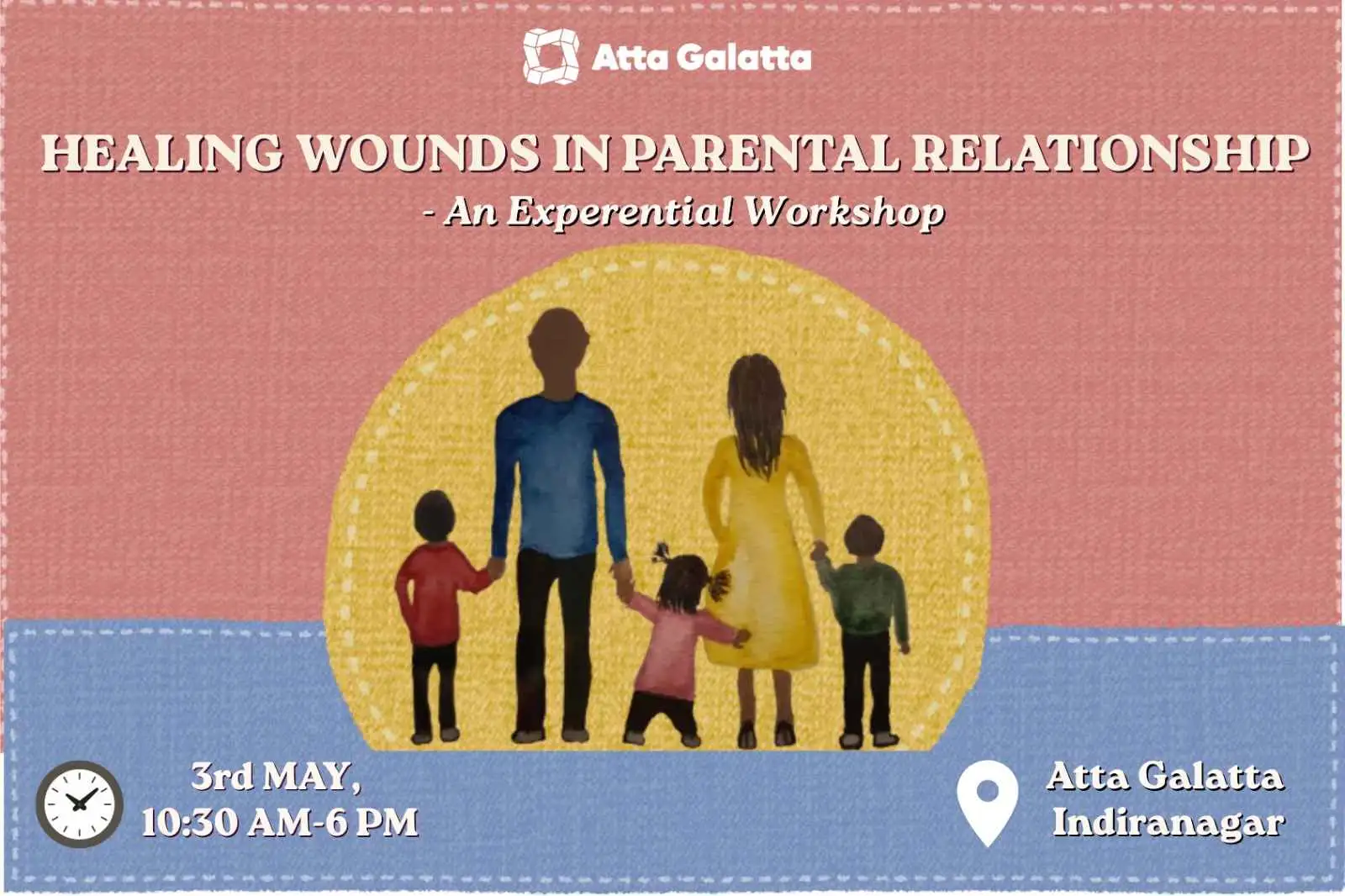 Atta Galatta

HEALING WOUNDS IN PARENTAL RELATIONSHIP

- An Experential Workshop

3rd MAY,
10:30 AM-6 PM

Atta Galatta
Indiranagar